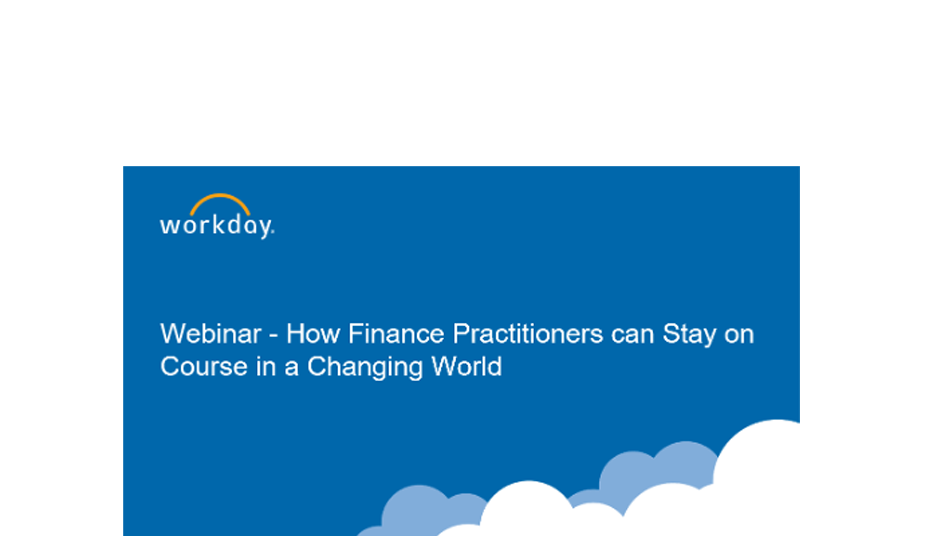 workday.

Webinar - How Finance Practitioners can Stay on Course in a Changing World